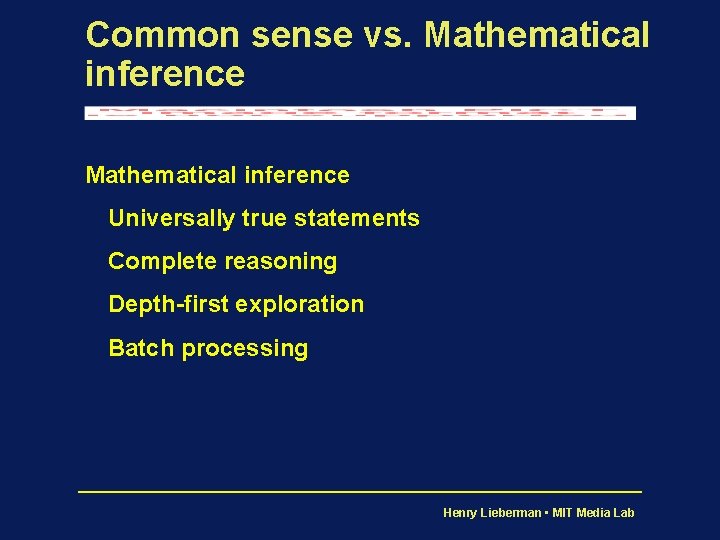 Common sense vs. Mathematical inference

Mathematical inference

Universally true statements

Complete reasoning

Depth-first exploration

Batch processing

Henry Lieberman • MIT Media Lab